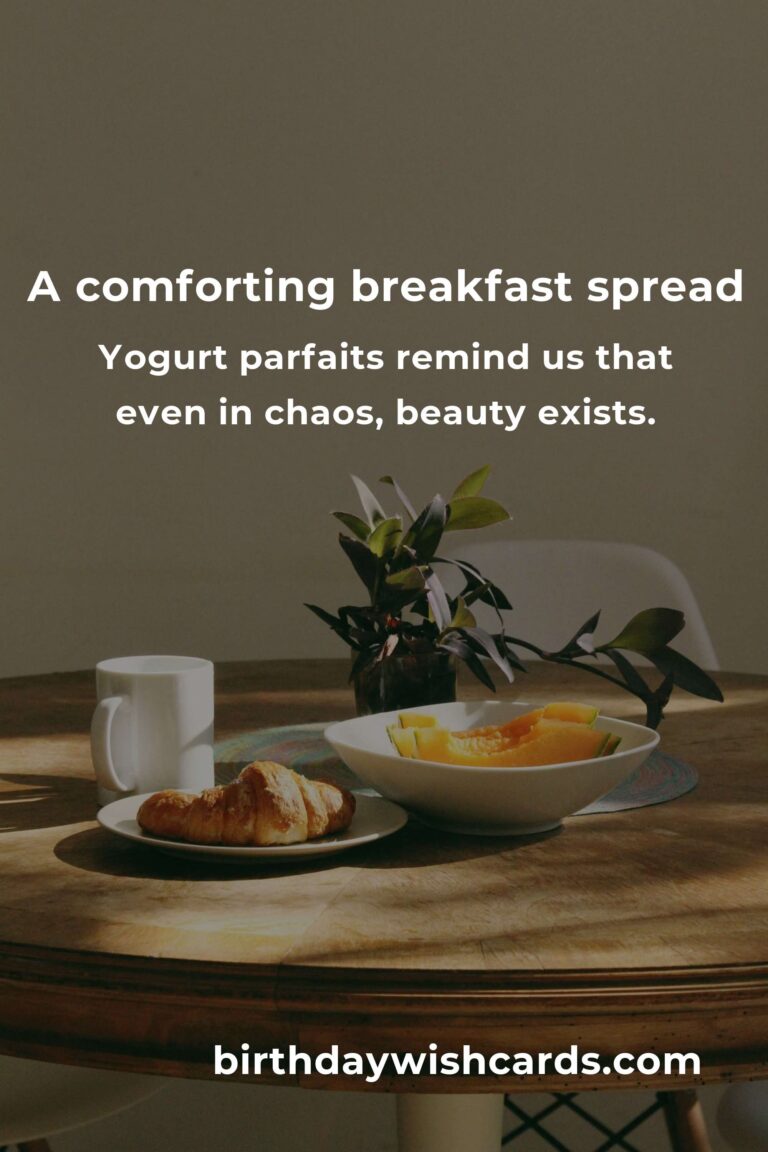 A comforting breakfast spread

Yogurt parfaits remind us that even in chaos, beauty exists.

birthdaywishcards.com